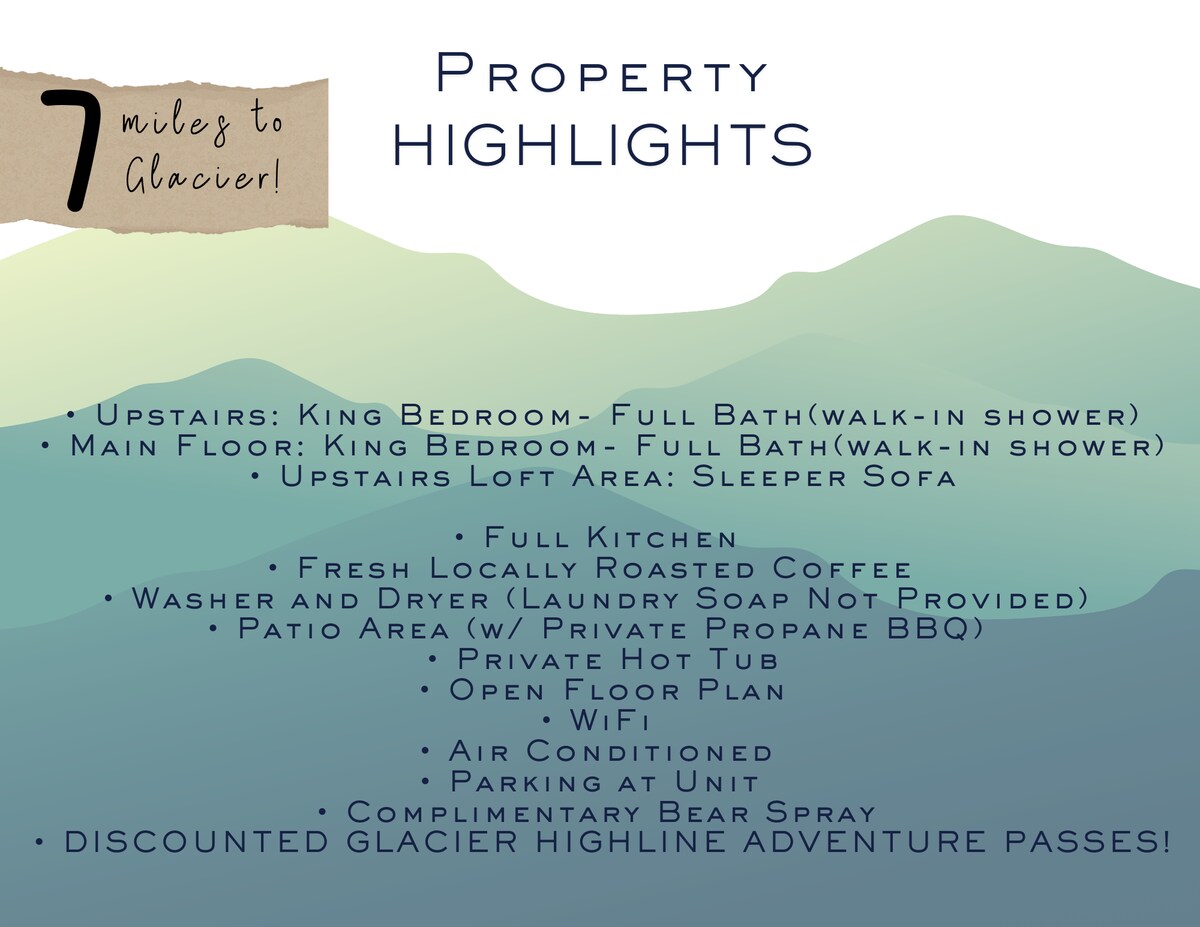 7 miles to Glacier!

Property HIGHLIGHTS

• Upstairs: King Bedroom- Full Bath(walk-in shower)
• Main Floor: King Bedroom- Full Bath(walk-in shower)
• Upstairs Loft Area: Sleeper Sofa

• Full Kitchen
• Fresh Locally Roasted Coffee
• Washer and Dryer (Laundry Soap Not Provided)
• Patio Area (w/ Private Propane BBQ)
• Private Hot Tub
• Open Floor Plan
• WiFi
• Air Conditioned
• Parking at Unit
• Complimentary Bear Spray
• DISCOUNTED GLACIER HIGHLINE ADVENTURE PASSES!